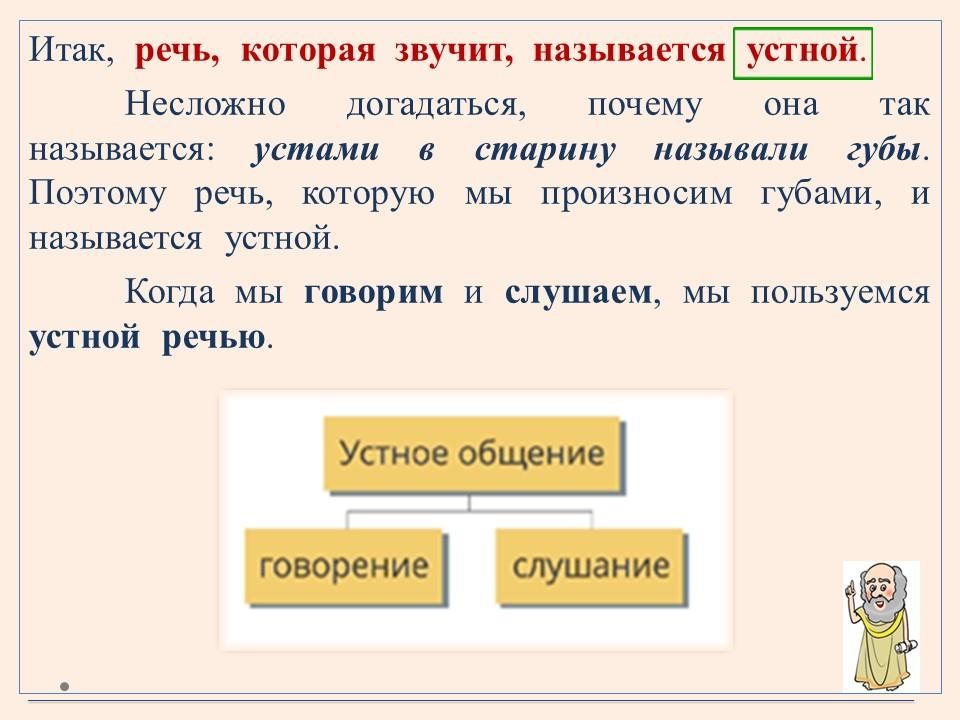 Итак, речь, которая звучит, называется устной.

Несложно догадаться, почему она так называется: устами в старину называли губы. Поэтому речь, которую мы произносим губами, и называется устной.

Когда мы говорим и слушаем, мы пользуемся устной речью.

Устное общение

говорение

слушание